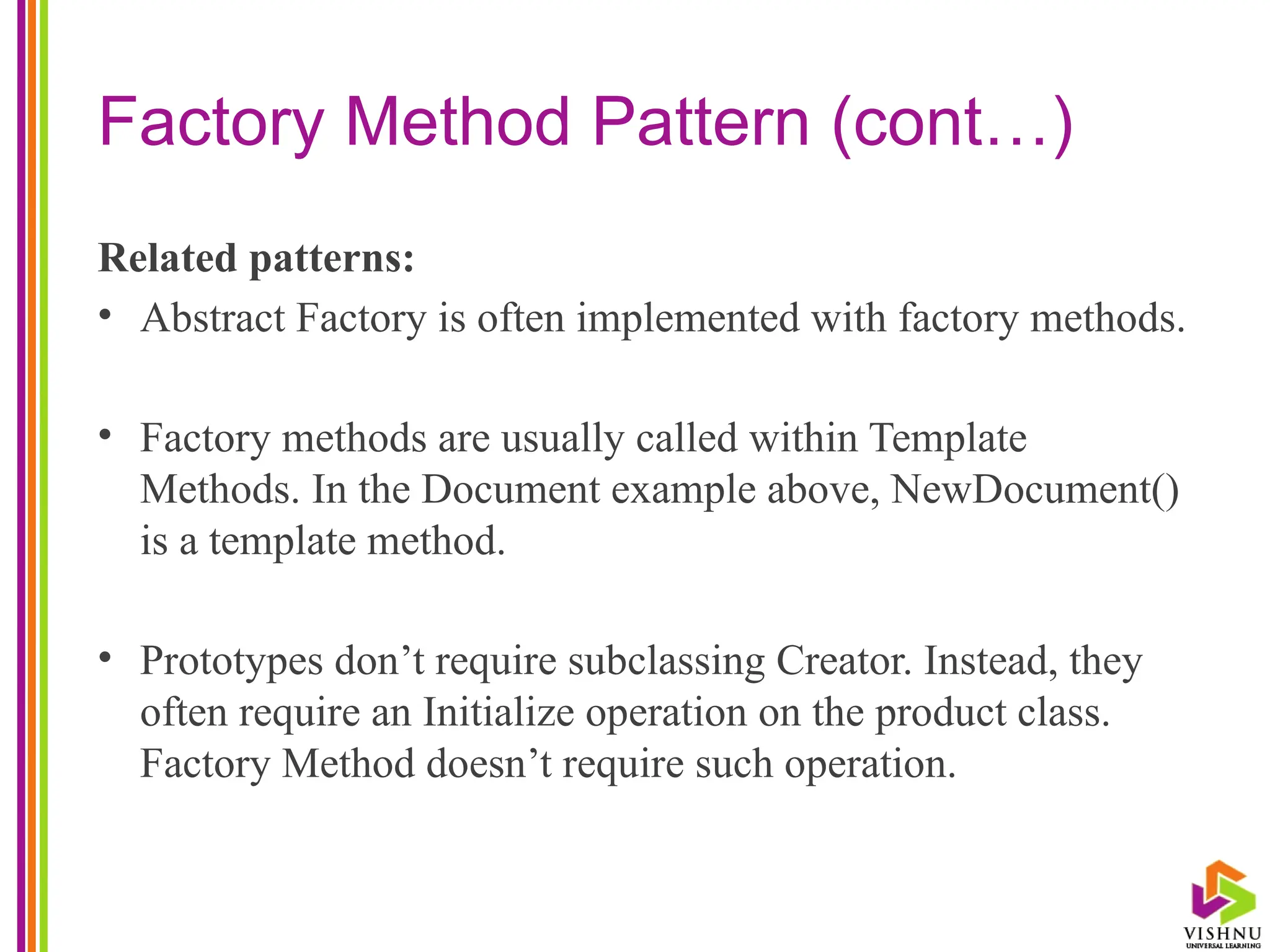 Factory Method Pattern (cont…)

Related patterns:

• Abstract Factory is often implemented with factory methods.

• Factory methods are usually called within Template Methods. In the Document example above, NewDocument() is a template method.

• Prototypes don’t require subclassing Creator. Instead, they often require an Initialize operation on the product class. Factory Method doesn’t require such operation.

VISHNU
UNIVERSAL LEARNING